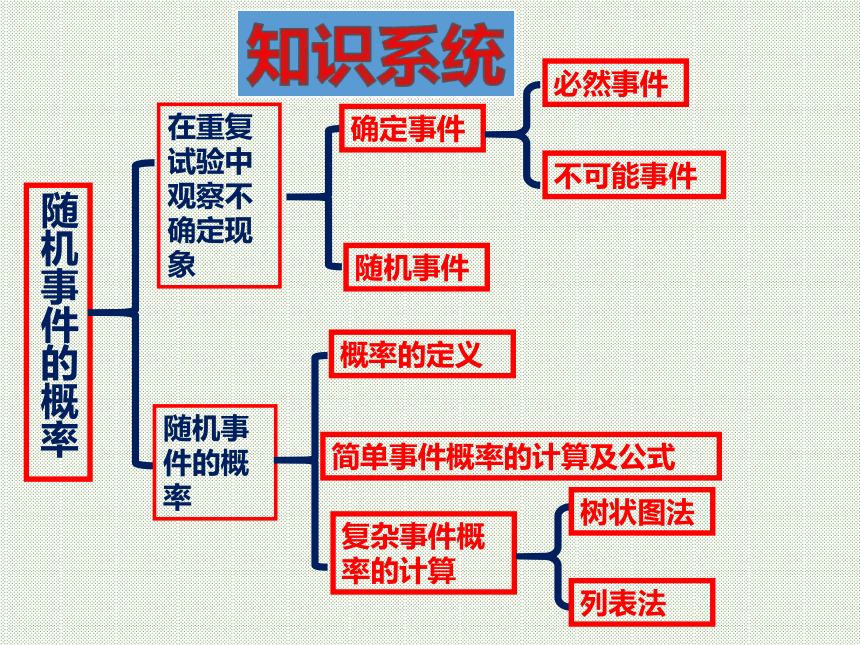 知识系统

随机事件的概率

在重复试验中观察不确定现象

确定事件

必然事件

不可能事件

随机事件

随机事件的概率

概率的定义

简单事件概率的计算及公式

复杂事件概率的计算

树状图法

列表法